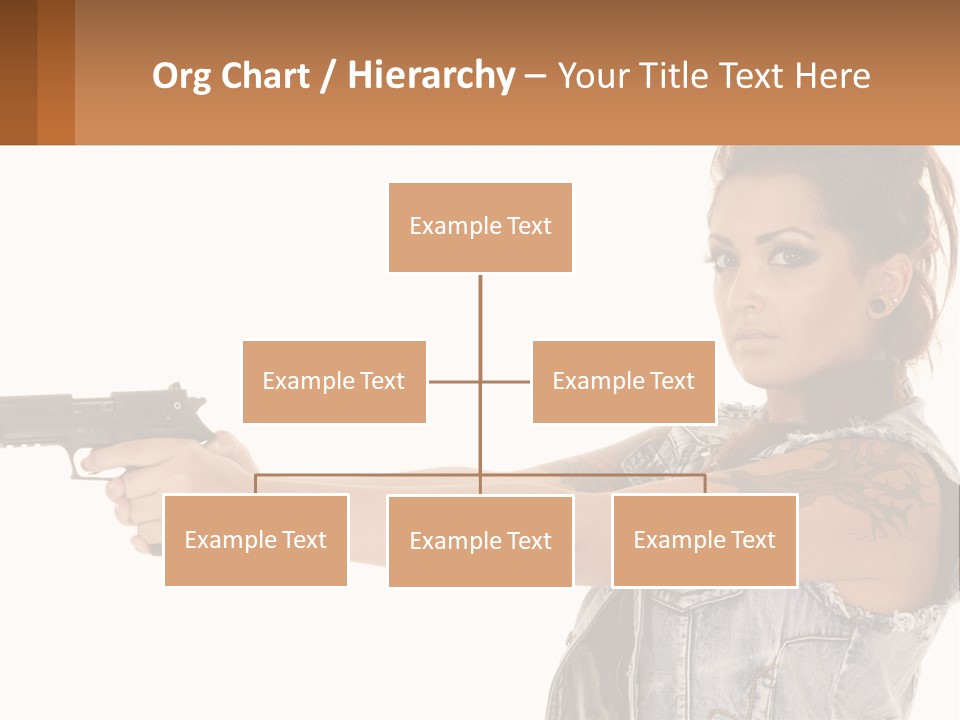 Org Chart / Hierarchy – Your Title Text Here

Example Text

Example Text

Example Text

Example Text

Example Text

Example Text